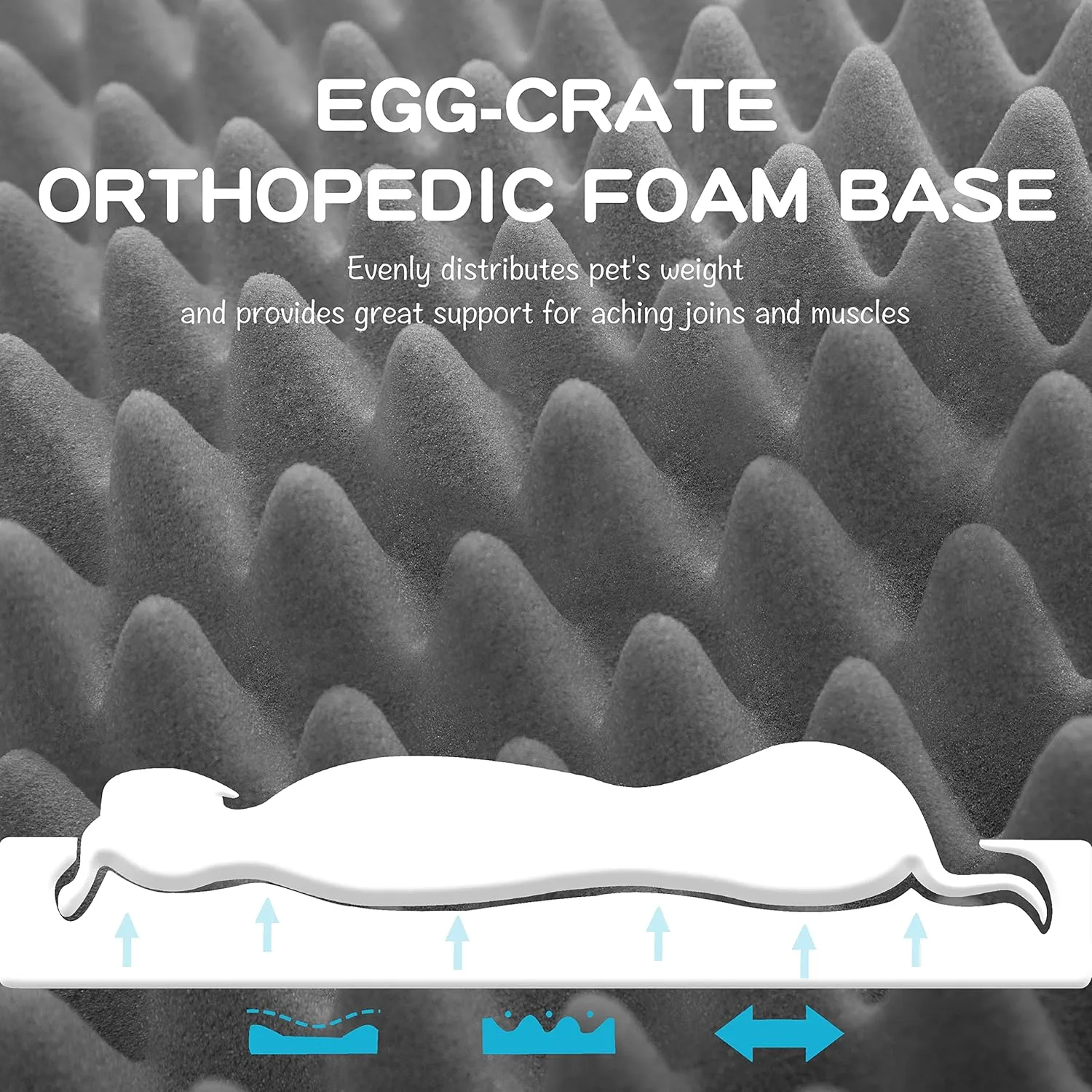 EGG-CRATE
ORTHOPEDIC FOAM BASE

Evenly distributes pet's weight
and provides great support for aching joins and muscles